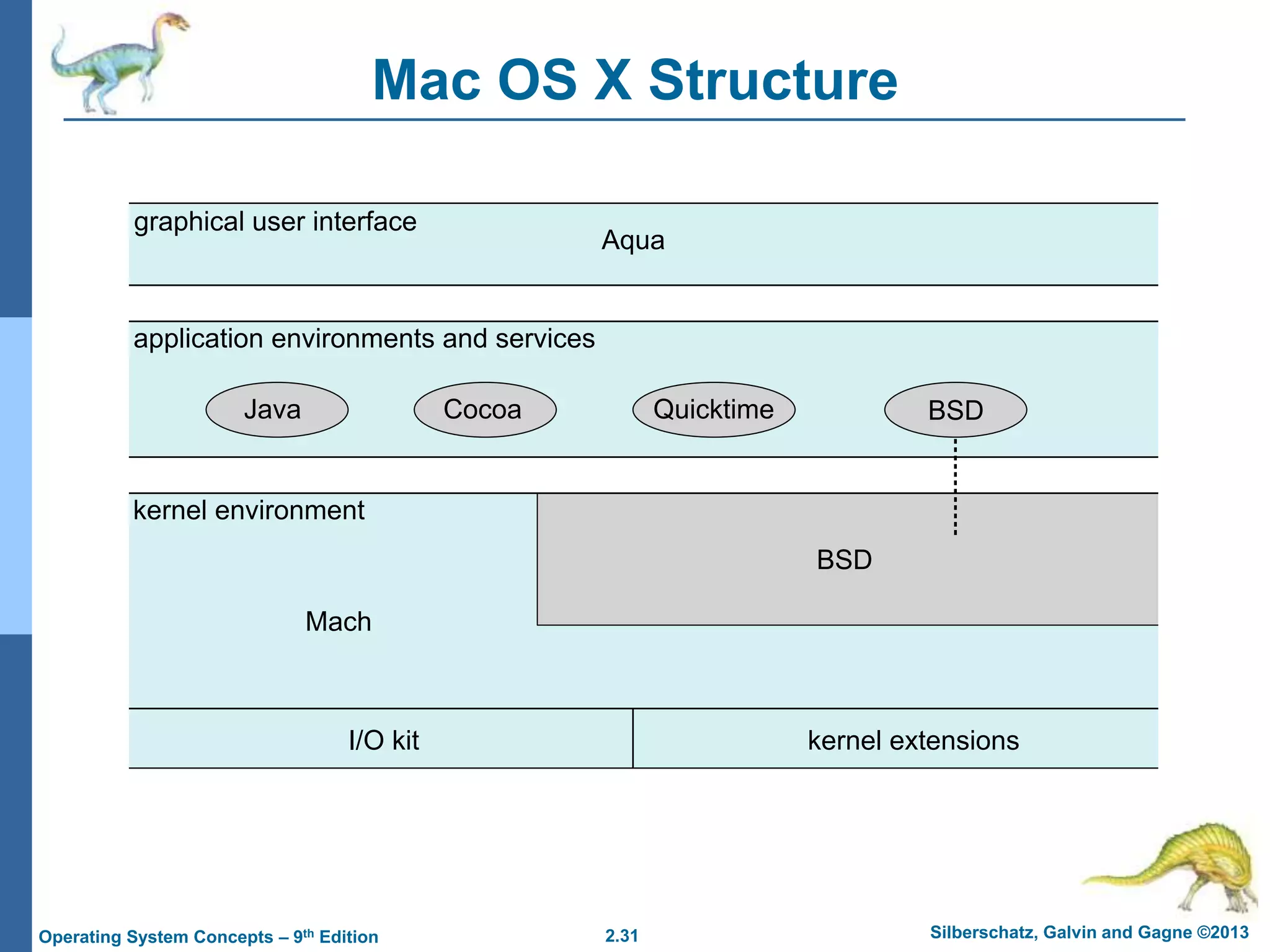 Mac OS X Structure

graphical user interface

Aqua

application environments and services

Java

Cocoa

Quicktime

BSD

kernel environment

BSD

Mach

I/O kit

kernel extensions

Operating System Concepts – 9$^{th}$ Edition

2.31

Silberschatz, Galvin and Gagne ©2013